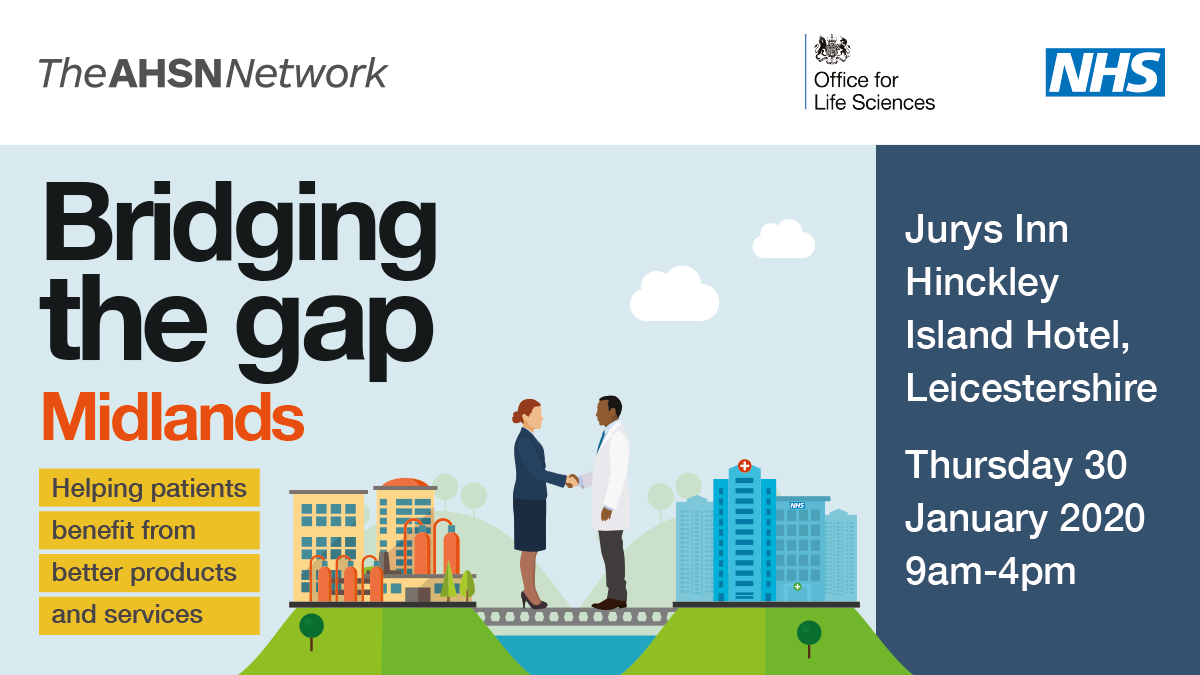 The AHSN Network

Office for Life Sciences

NHS

Bridging the gap

Midlands

Helping patients benefit from better products and services

NHS

Jurys Inn Hinckley Island Hotel, Leicestershire

Thursday 30 January 2020 9am-4pm